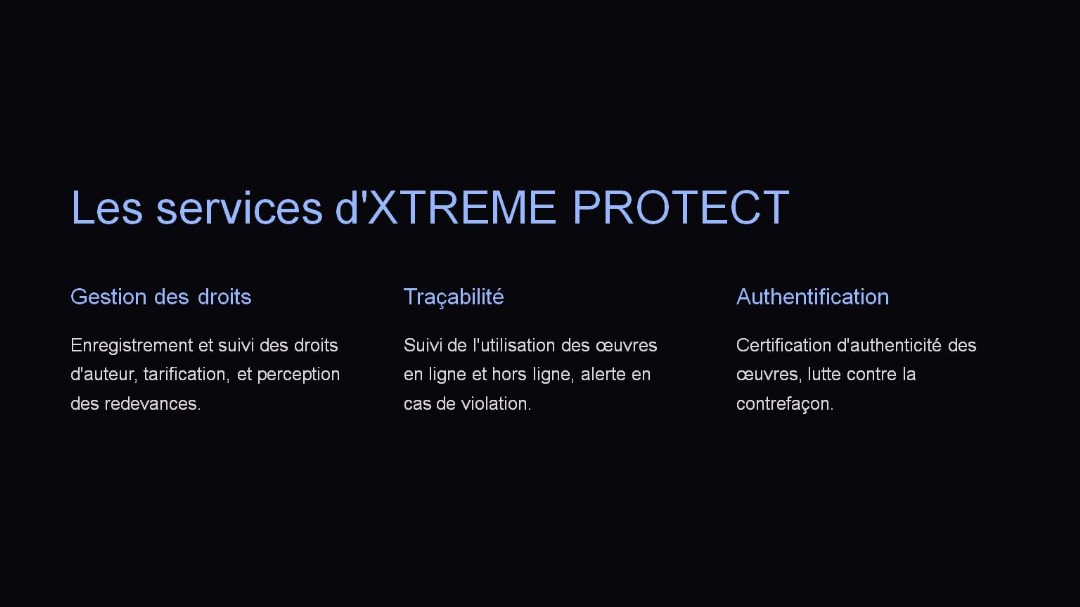 Les services d'XTREME PROTECT

Gestion des droits

Enregistrement et suivi des droits d'auteur, tarification, et perception des redevances.

Traçabilité

Suivi de l'utilisation des œuvres en ligne et hors ligne, alerte en cas de violation.

Authentification

Certification d'authenticité des œuvres, lutte contre la contrefaçon.